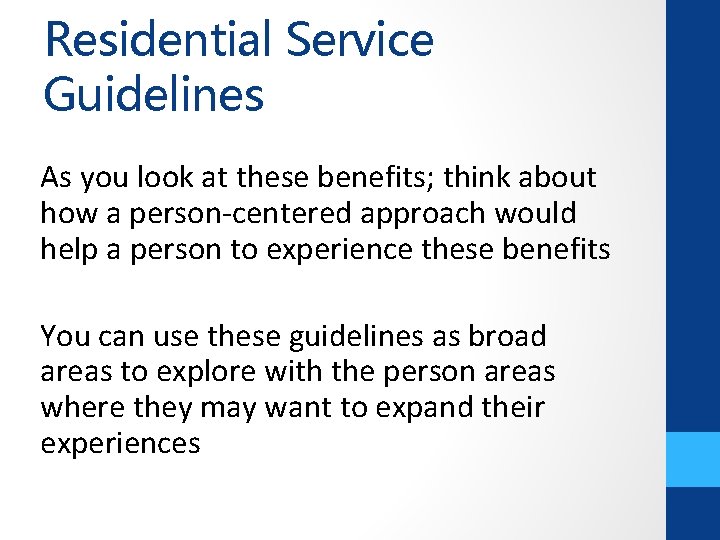 Residential Service Guidelines

As you look at these benefits; think about how a person-centered approach would help a person to experience these benefits

You can use these guidelines as broad areas to explore with the person areas where they may want to expand their experiences